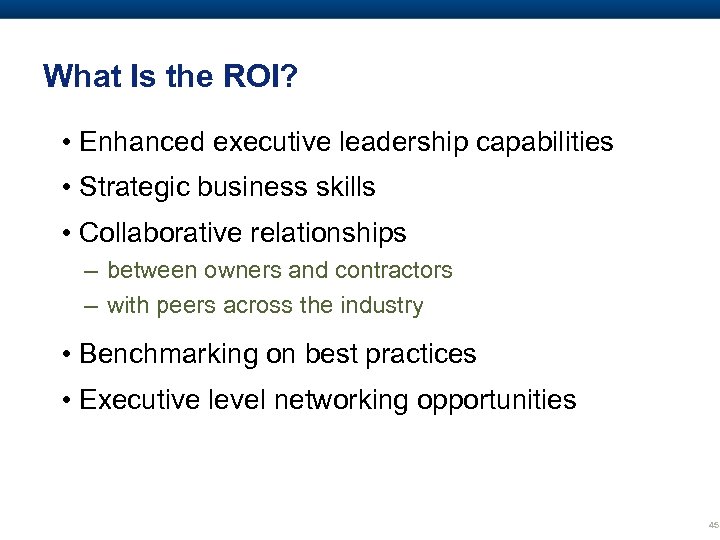 What Is the ROI?

• Enhanced executive leadership capabilities
• Strategic business skills
• Collaborative relationships
– between owners and contractors
– with peers across the industry
• Benchmarking on best practices
• Executive level networking opportunities

45